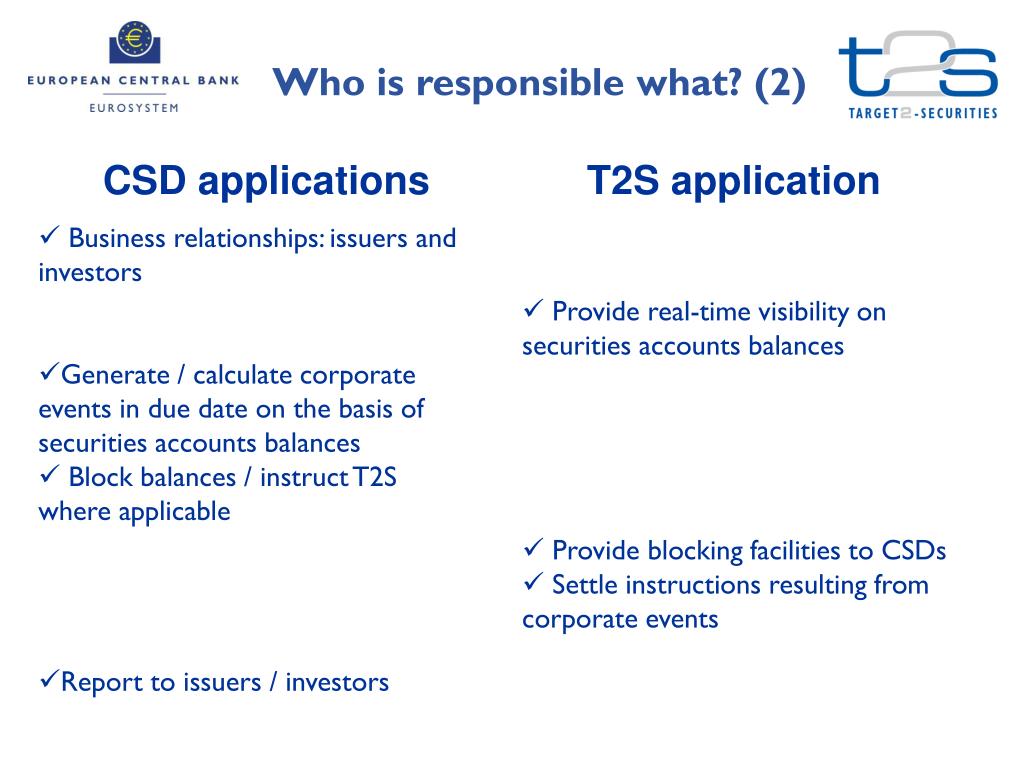 EUROPEAN CENTRAL BANK
EUROSYSTEM

Who is responsible what? (2)

t2s
TARGET2-SECURITIES

CSD applications

✓ Business relationships: issuers and investors

✓Generate / calculate corporate events in due date on the basis of securities accounts balances
✓ Block balances / instruct T2S where applicable

✓Report to issuers / investors

T2S application

✓ Provide real-time visibility on securities accounts balances

✓ Provide blocking facilities to CSDs
✓ Settle instructions resulting from corporate events